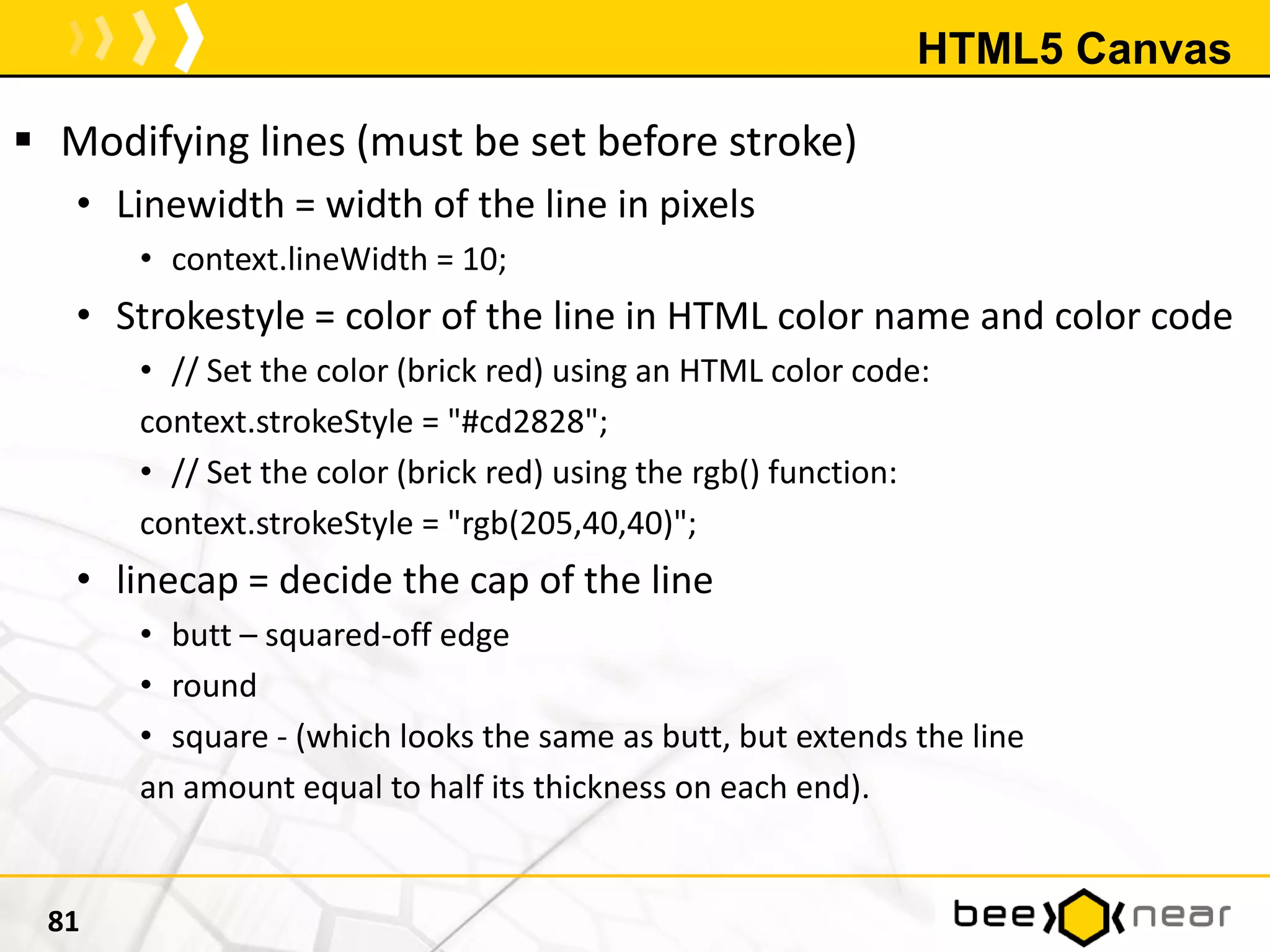 HTML5 Canvas

▪ Modifying lines (must be set before stroke)
• Linewidth = width of the line in pixels
• context.lineWidth = 10;
• Strokestyle = color of the line in HTML color name and color code
• // Set the color (brick red) using an HTML color code: context.strokeStyle = "#cd2828";
• // Set the color (brick red) using the rgb() function: context.strokeStyle = "rgb(205,40,40)";
• linecap = decide the cap of the line
• butt – squared-off edge
• round
• square - (which looks the same as butt, but extends the line an amount equal to half its thickness on each end).

81

bee near